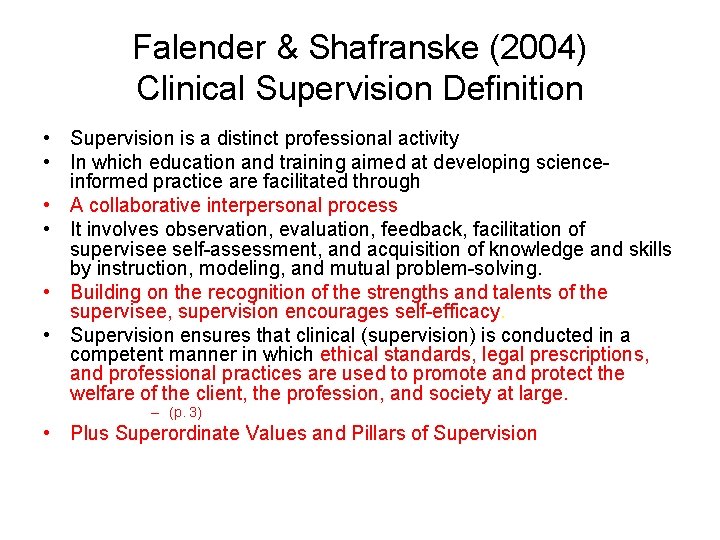 Falender & Shafranske (2004)
Clinical Supervision Definition

• Supervision is a distinct professional activity
• In which education and training aimed at developing science-informed practice are facilitated through
• A collaborative interpersonal process
• It involves observation, evaluation, feedback, facilitation of supervisee self-assessment, and acquisition of knowledge and skills by instruction, modeling, and mutual problem-solving.
• Building on the recognition of the strengths and talents of the supervisee, supervision encourages self-efficacy.
• Supervision ensures that clinical (supervision) is conducted in a competent manner in which ethical standards, legal prescriptions, and professional practices are used to promote and protect the welfare of the client, the profession, and society at large.
– (p. 3)
• Plus Superordinate Values and Pillars of Supervision